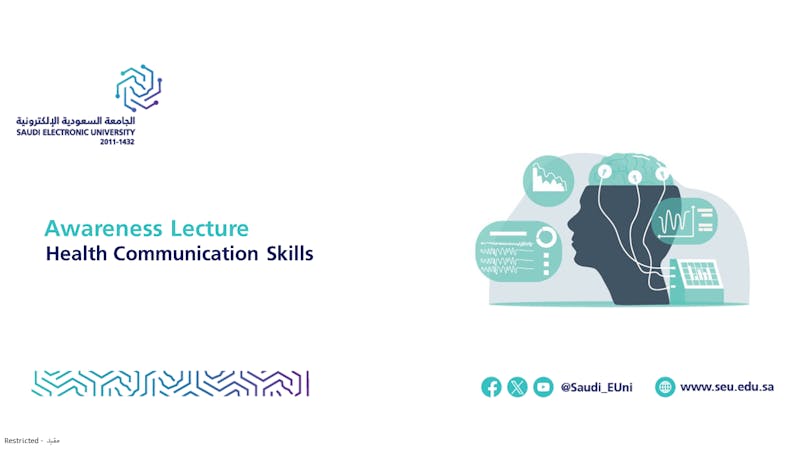 الجامعة السعودية الإلكترونية
SAUDI ELECTRONIC UNIVERSITY
2011-1432

Awareness Lecture
Health Communication Skills

@Saudi_EUni www.seu.edu.sa

Restricted - مقيد